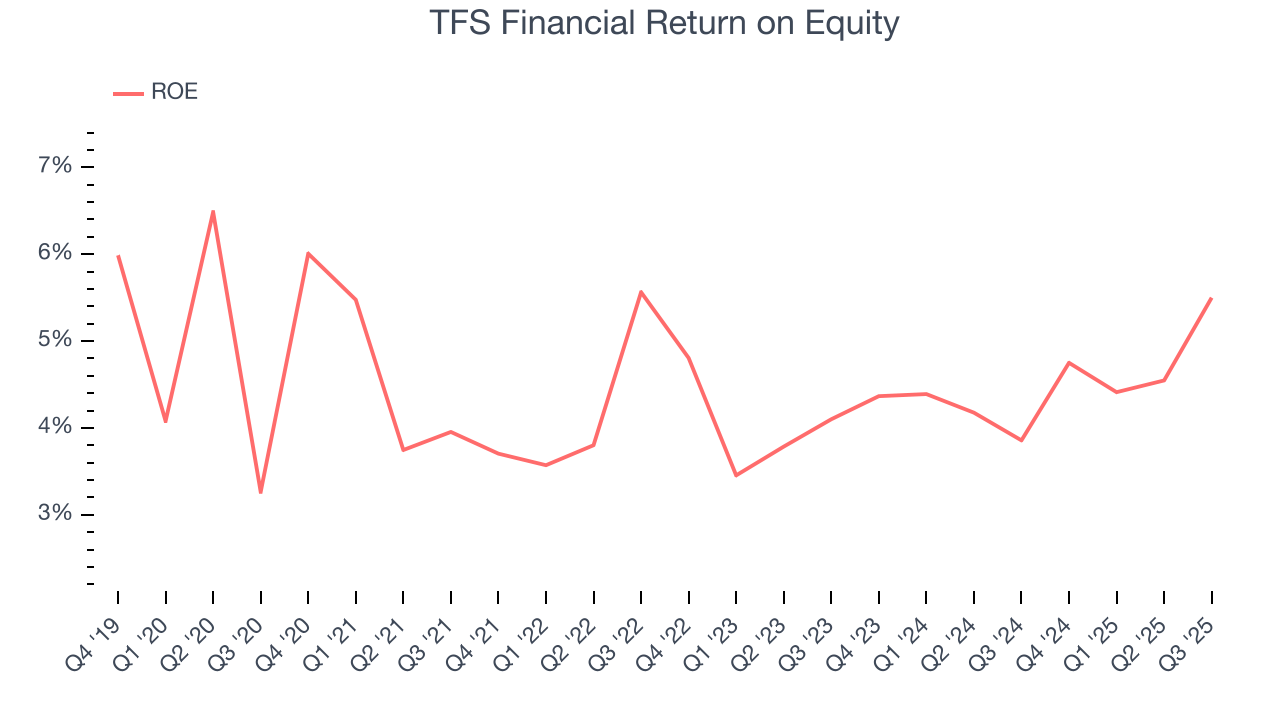 TFS Financial Return on Equity

ROE

7%
6%
5%
4%
3%

Q4 '19
Q1 '20
Q2 '20
Q3 '20
Q4 '20
Q1 '21
Q2 '21
Q3 '21
Q4 '21
Q1 '22
Q2 '22
Q3 '22
Q4 '22
Q1 '23
Q2 '23
Q3 '23
Q4 '23
Q1 '24
Q2 '24
Q3 '24
Q4 '24
Q1 '25
Q2 '25
Q3 '25